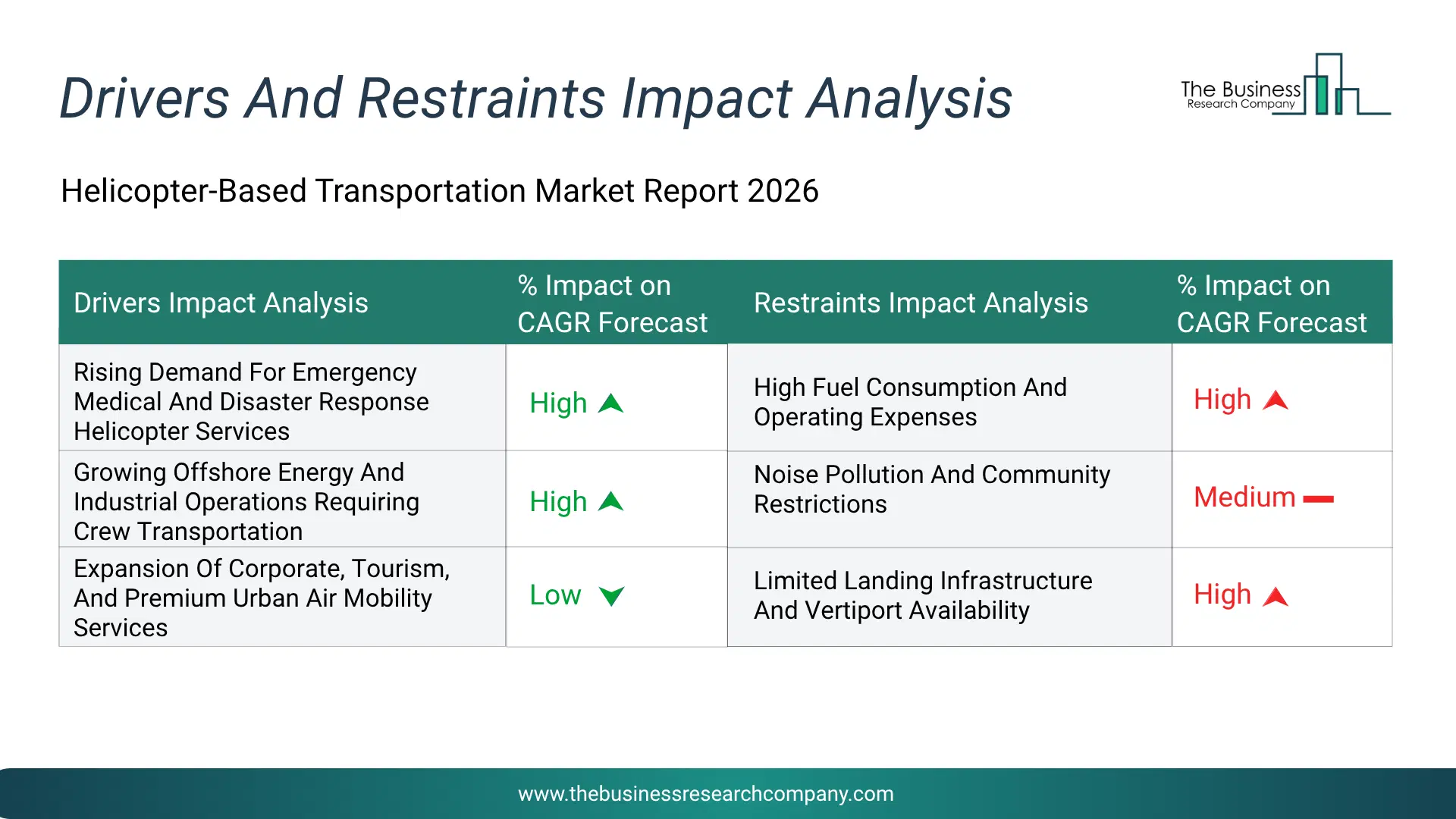 Drivers And Restraints Impact Analysis

The Business Research Company

Helicopter-Based Transportation Market Report 2026

| Drivers Impact Analysis | % Impact on CAGR Forecast | Restraints Impact Analysis | % Impact on CAGR Forecast |
|---|---|---|---|
| Rising Demand For Emergency Medical And Disaster Response Helicopter Services | High | High Fuel Consumption And Operating Expenses | High |
| Growing Offshore Energy And Industrial Operations Requiring Crew Transportation | High | Noise Pollution And Community Restrictions | Medium |
| Expansion Of Corporate, Tourism, And Premium Urban Air Mobility Services | Low | Limited Landing Infrastructure And Vertiport Availability | High |

www.thebusinessresearchcompany.com